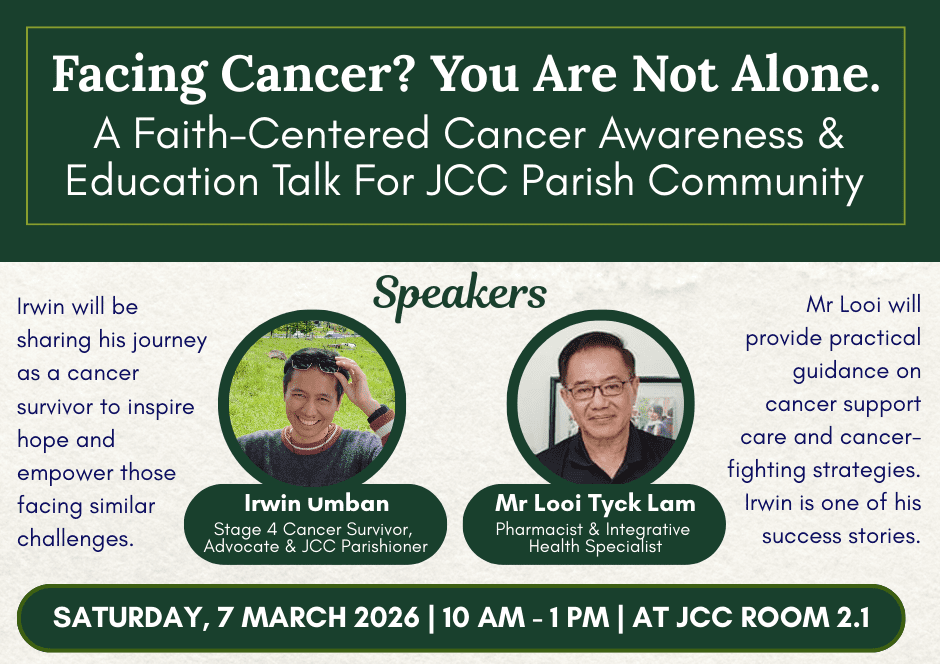 Facing Cancer? You Are Not Alone.
A Faith-Centered Cancer Awareness & Education Talk For JCC Parish Community

Speakers

Irwin will be sharing his journey as a cancer survivor to inspire hope and empower those facing similar challenges.

Irwin Umban
Stage 4 Cancer Survivor, Advocate & JCC Parishioner

Mr Looi Tyck Lam
Pharmacist & Integrative Health Specialist

Mr Looi will provide practical guidance on cancer support care and cancer-fighting strategies. Irwin is one of his success stories.

SATURDAY, 7 MARCH 2026 | 10 AM - 1 PM | AT JCC ROOM 2.1